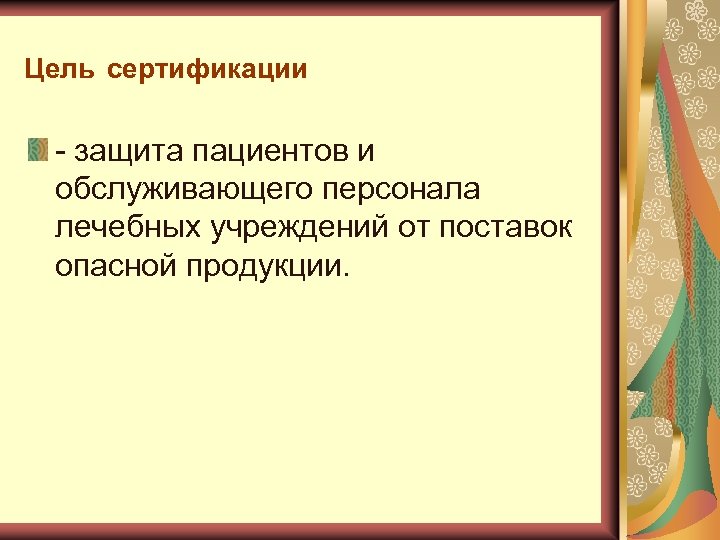 Цель сертификации

- защита пациентов и обслуживающего персонала лечебных учреждений от поставок опасной продукции.